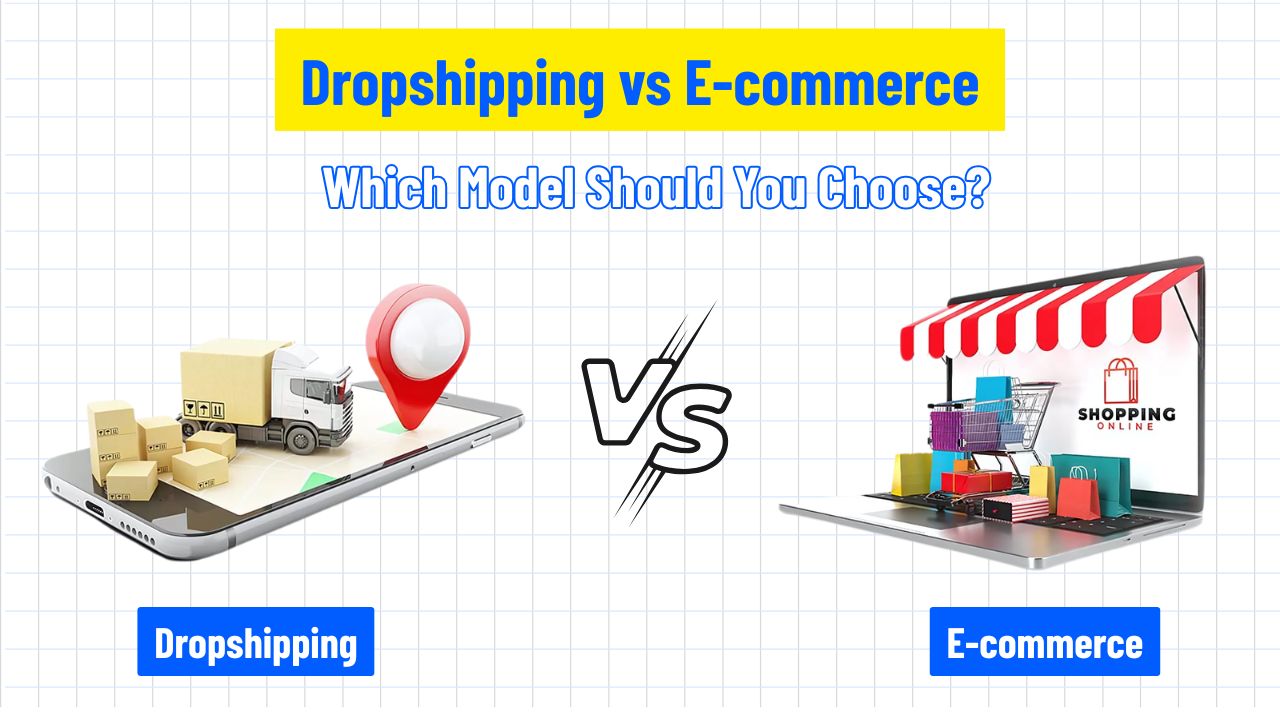 Dropshipping vs E-commerce

Which Model Should You Choose?

VS

SHOPPING
ONLINE

Dropshipping

E-commerce